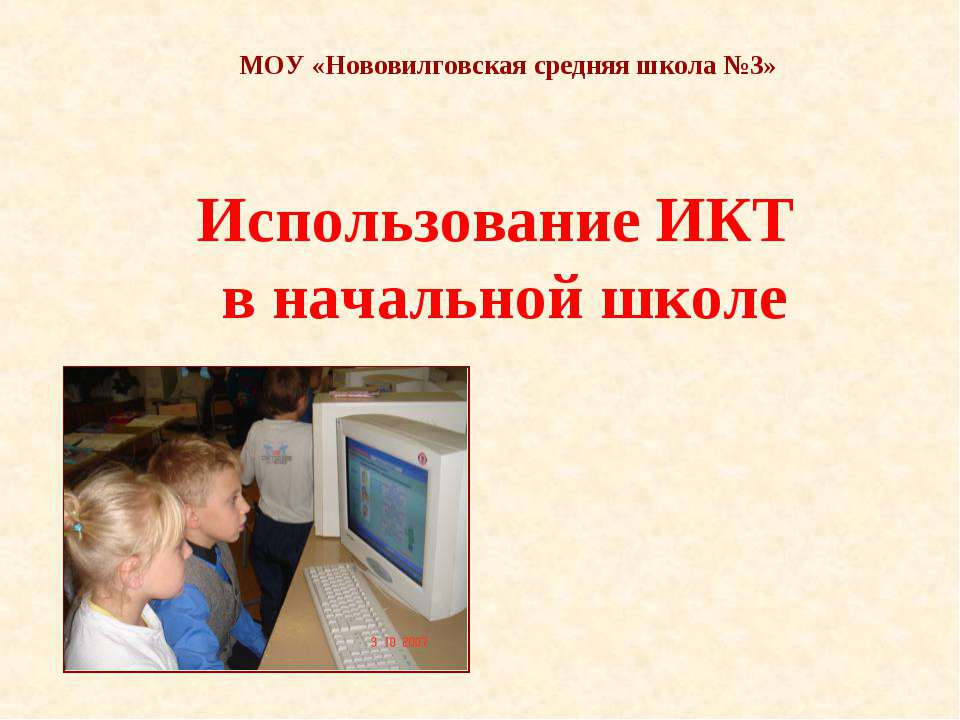 МОУ «Нововилговская средняя школа №3»

Использование ИКТ в начальной школе

3 10 2007